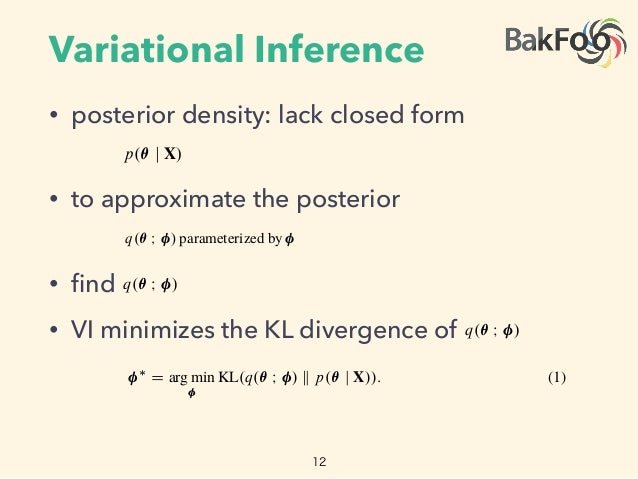 Variational Inference

BakFoo

• posterior density: lack closed form

$p(\boldsymbol{\theta} \mid \mathbf{X})$

• to approximate the posterior

$q(\boldsymbol{\theta} ; \boldsymbol{\phi})$ parameterized by $\boldsymbol{\phi}$

• find $q(\boldsymbol{\theta} ; \boldsymbol{\phi})$

• VI minimizes the KL divergence of $q(\boldsymbol{\theta} ; \boldsymbol{\phi})$

$\boldsymbol{\phi}^* = \arg\min_{\boldsymbol{\phi}} \mathrm{KL}(q(\boldsymbol{\theta} ; \boldsymbol{\phi}) \parallel p(\boldsymbol{\theta} \mid \mathbf{X})).$ (1)

12